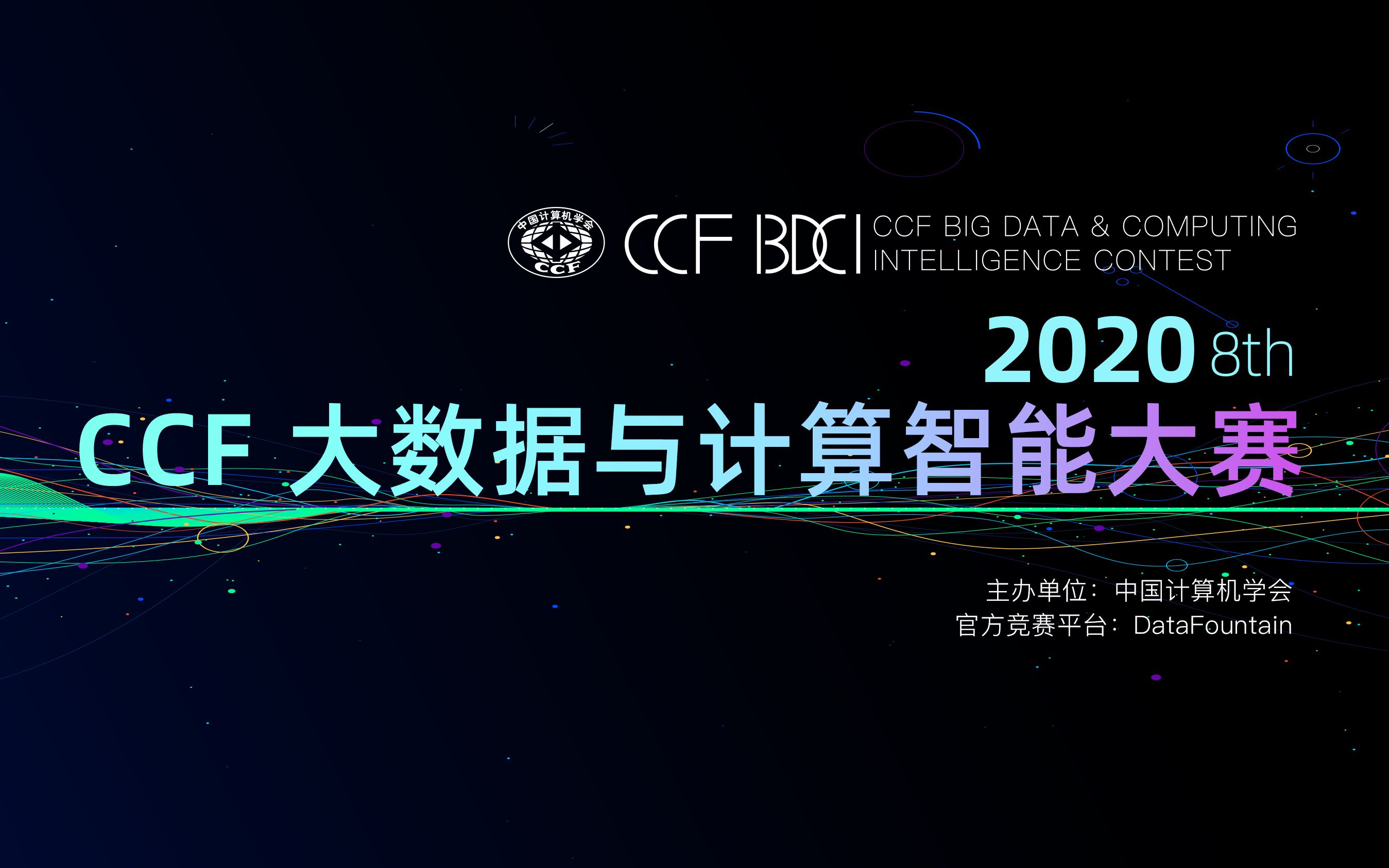 中国计算机学会 CCF

CCF BDCI CCF BIG DATA & COMPUTING INTELLIGENCE CONTEST

2020 8th

CCF 大数据与计算智能大赛

主办单位：中国计算机学会
官方竞赛平台：DataFountain